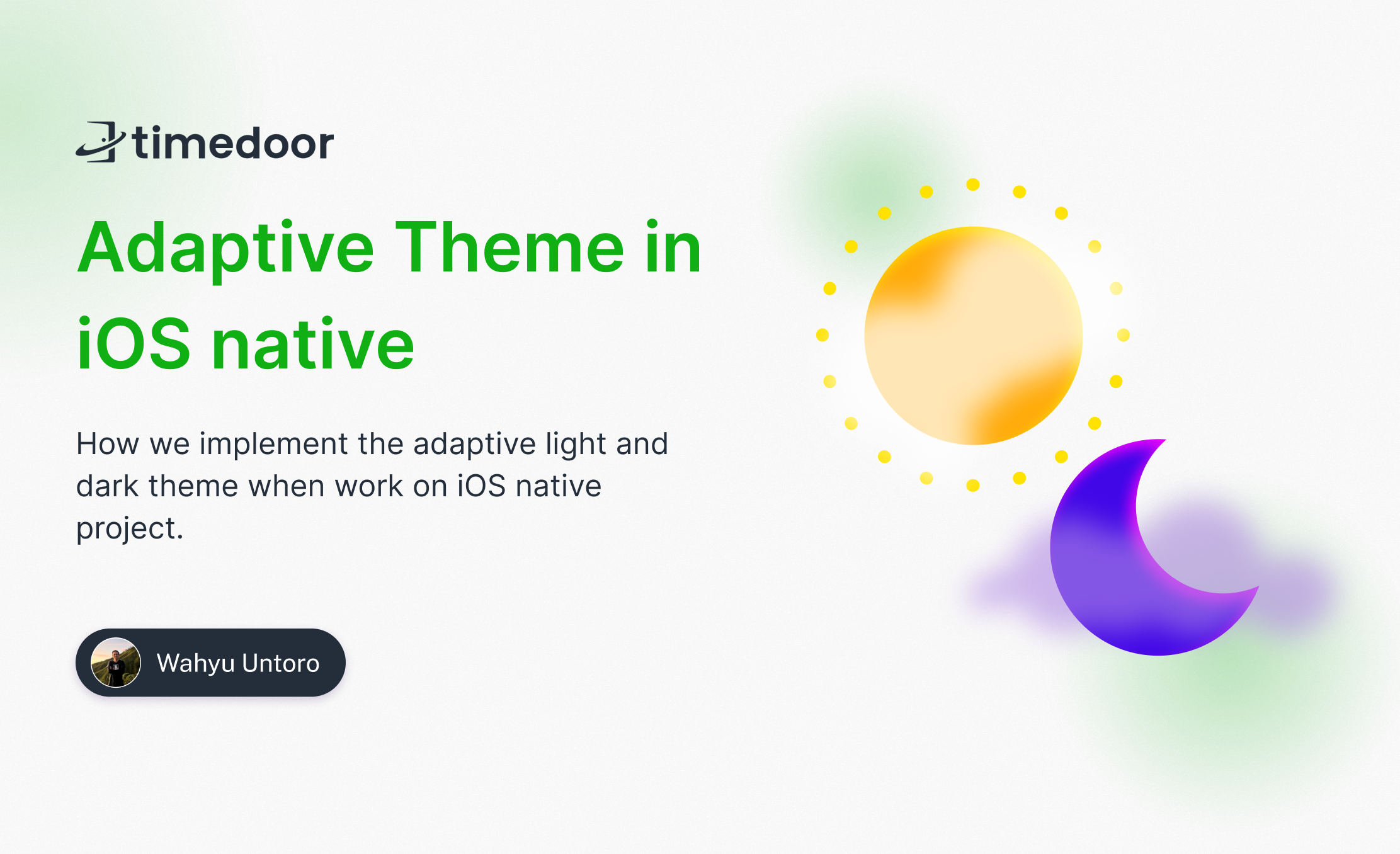 timedoor

Adaptive Theme in iOS native

How we implement the adaptive light and dark theme when work on iOS native project.

Wahyu Untoro